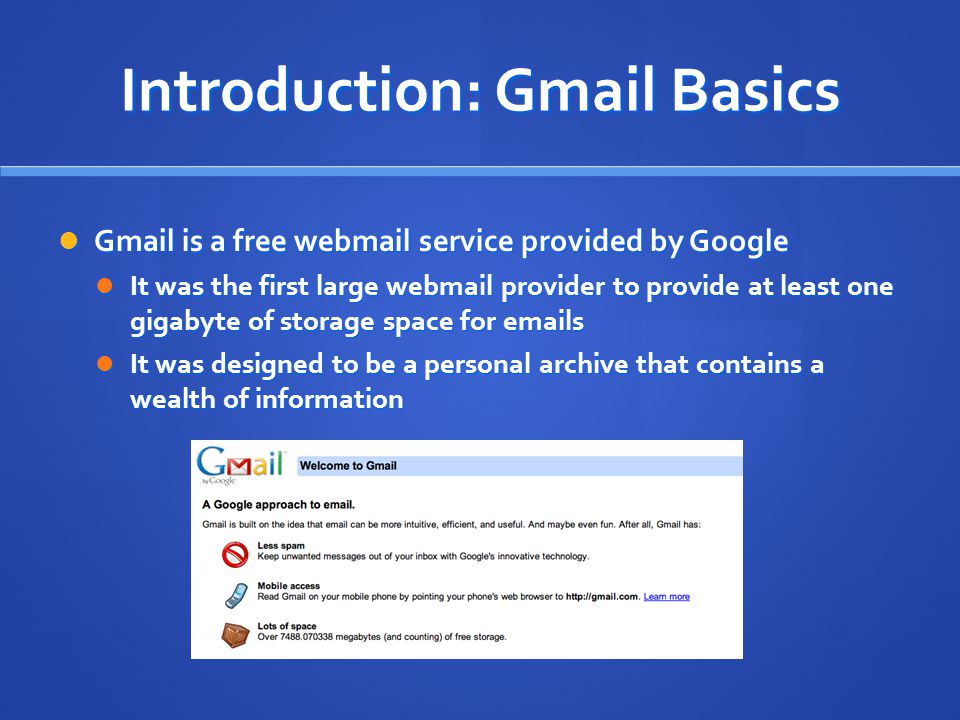 Introduction: Gmail Basics

Gmail is a free webmail service provided by Google

It was the first large webmail provider to provide at least one gigabyte of storage space for emails

It was designed to be a personal archive that contains a wealth of information

Gmail by Google

Welcome to Gmail

A Google approach to email.

Gmail is built on the idea that email can be more intuitive, efficient, and useful. And maybe even fun. After all, Gmail has:

Less spam
Keep unwanted messages out of your inbox with Google's innovative technology.

Mobile access
Read Gmail on your mobile phone by pointing your phone's web browser to http://gmail.com. Learn more

Lots of space
Over 7488.070338 megabytes (and counting) of free storage.